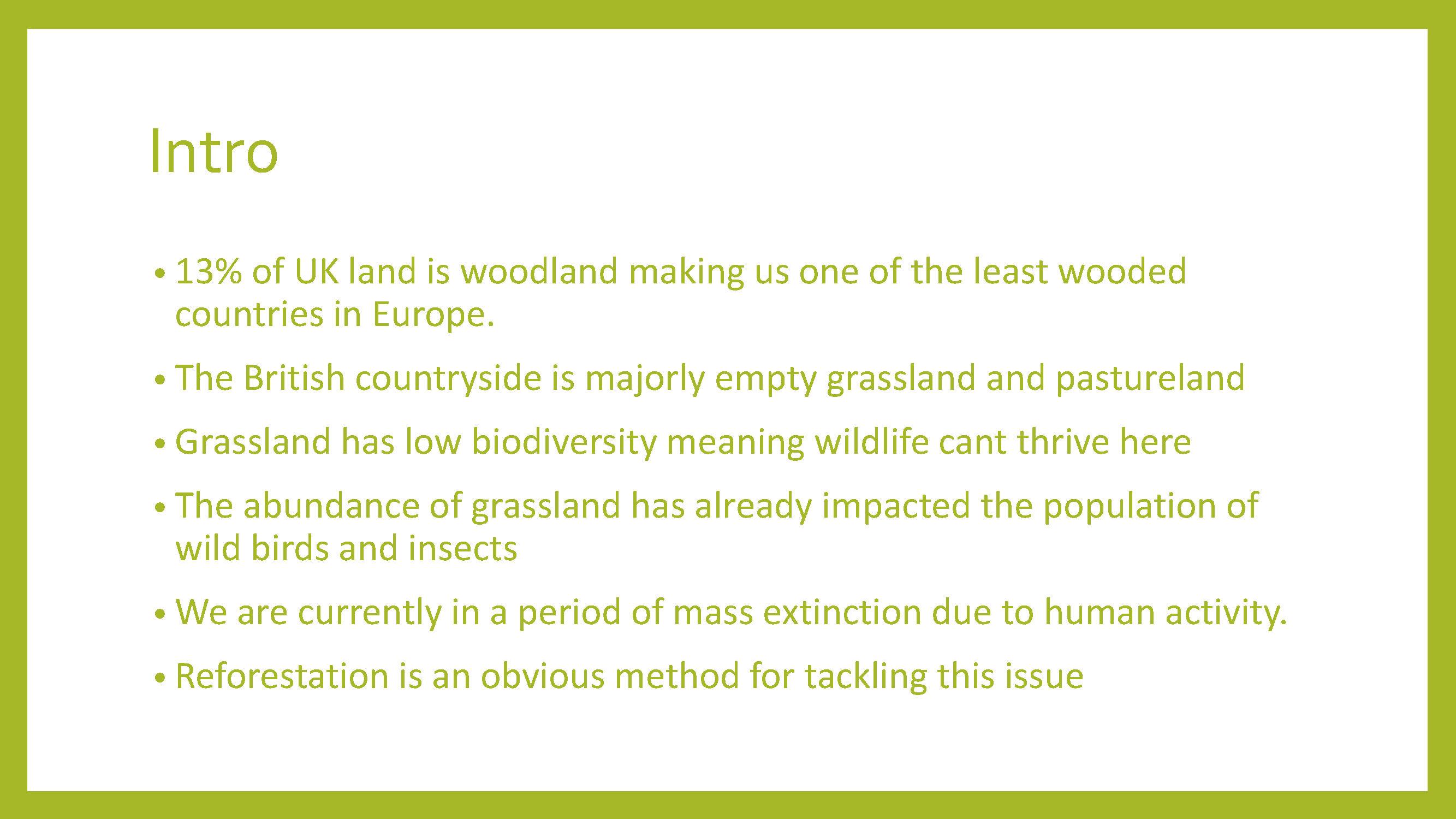 Intro

• 13% of UK land is woodland making us one of the least wooded countries in Europe.

• The British countryside is majorly empty grassland and pastureland

• Grassland has low biodiversity meaning wildlife cant thrive here

• The abundance of grassland has already impacted the population of wild birds and insects

• We are currently in a period of mass extinction due to human activity.

• Reforestation is an obvious method for tackling this issue